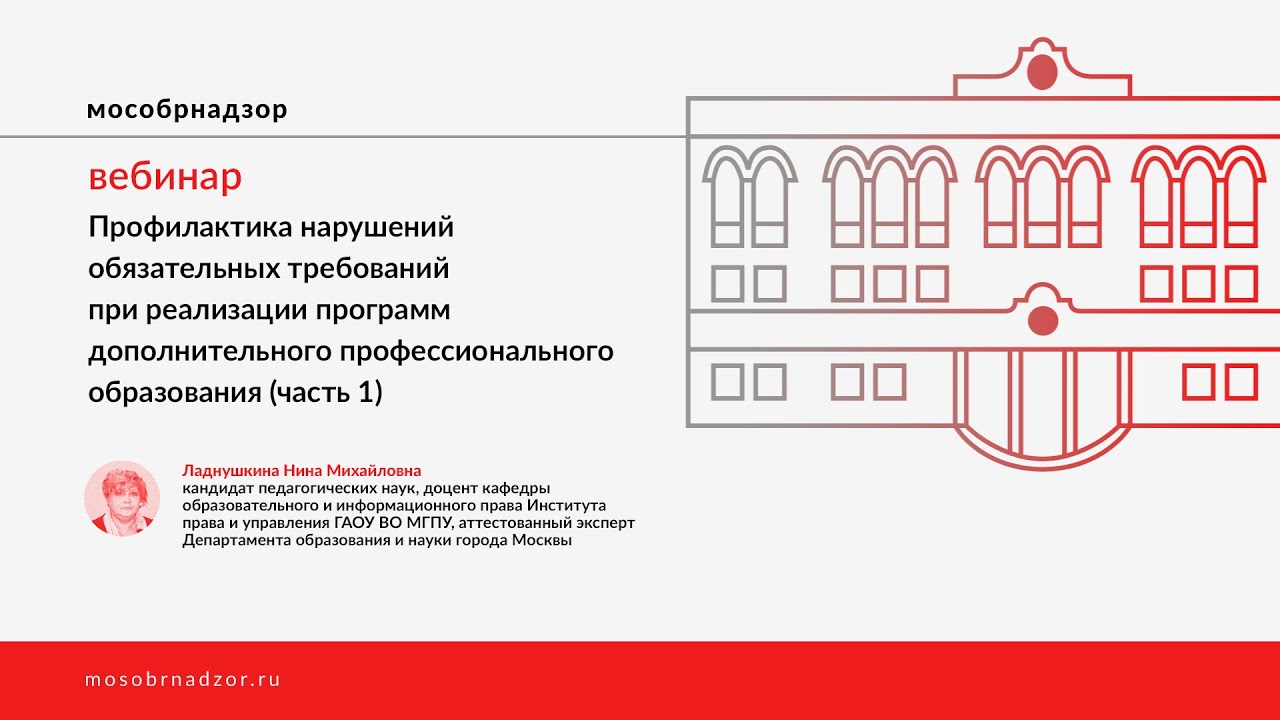 мособрнадзор

вебинар

Профилактика нарушений обязательных требований при реализации программ дополнительного профессионального образования (часть 1)

Ладнушкина Нина Михайловна
кандидат педагогических наук, доцент кафедры образовательного и информационного права Института права и управления ГАОУ ВО МГПУ, аттестованный эксперт Департамента образования и науки города Москвы

mosobrnadzor.ru